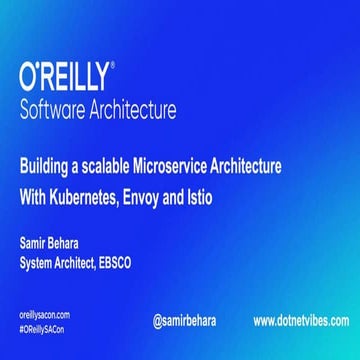 O'REILLY®
Software Architecture

Building a scalable Microservice Architecture
With Kubernetes, Envoy and Istio

Samir Behara
System Architect, EBSCO

oreillysacon.com
#OReillySACon

@samirbehara

www.dotnetvibes.com